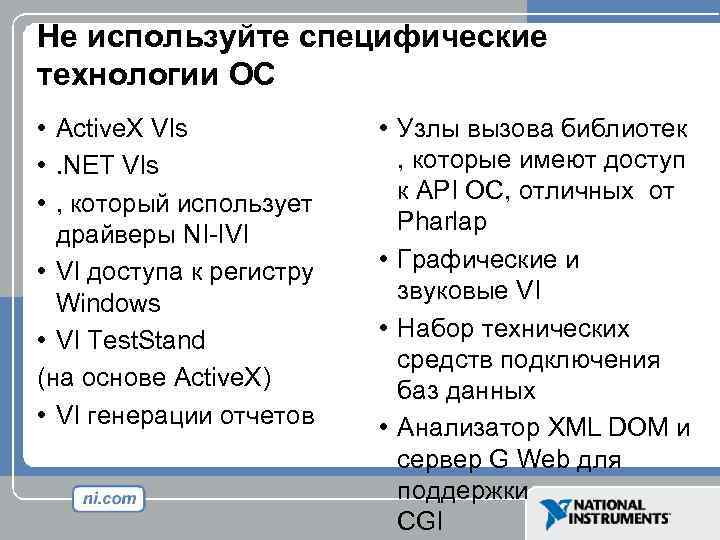 Не используйте специфические технологии ОС

• ActiveX VIs
• .NET VIs
• , который использует драйверы NI-IVI
• VI доступа к регистру Windows
• VI TestStand
(на основе ActiveX)
• VI генерации отчетов

• Узлы вызова библиотек , которые имеют доступ к API ОС, отличных от Pharlap
• Графические и звуковые VI
• Набор технических средств подключения баз данных
• Анализатор XML DOM и сервер G Web для поддержки CGI

ni.com

NATIONAL INSTRUMENTS